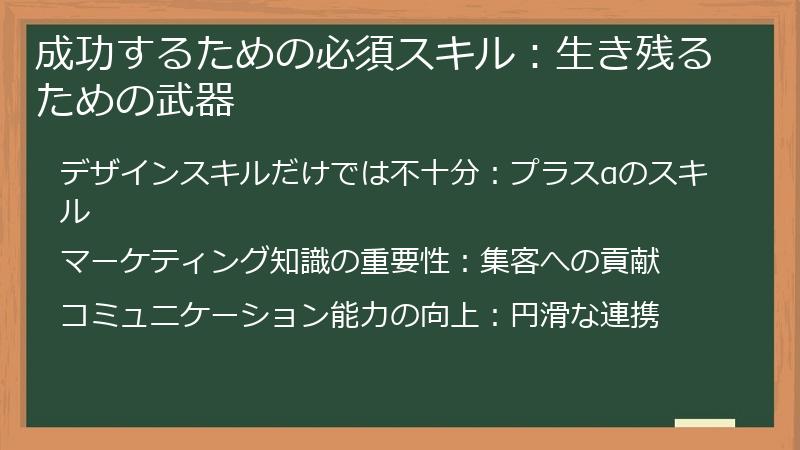 成功するための必須スキル：生き残るための武器

デザインスキルだけでは不十分：プラスαのスキル

マーケティング知識の重要性：集客への貢献

コミュニケーション能力の向上：円滑な連携